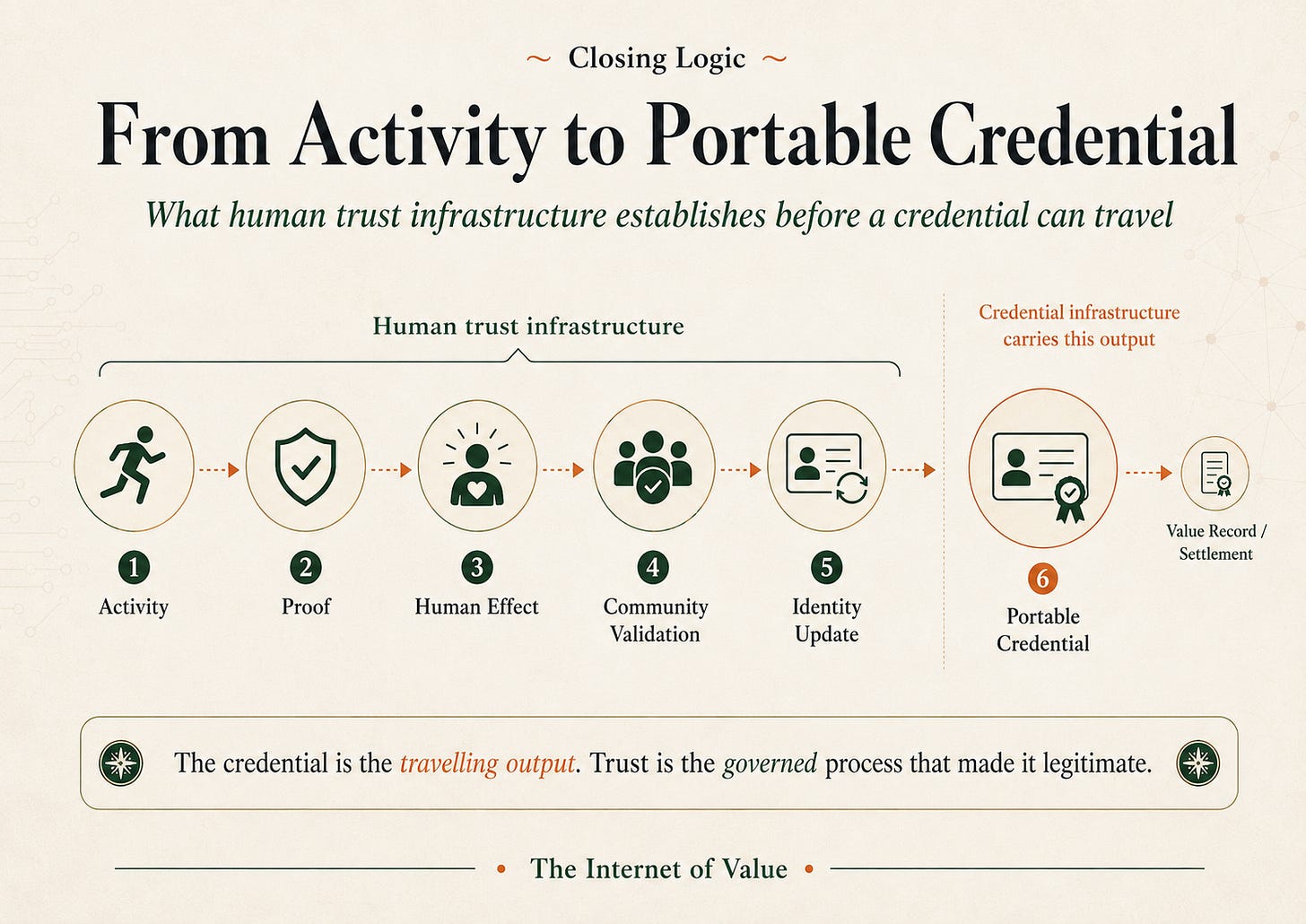 ~ Closing Logic ~

From Activity to Portable Credential

What human trust infrastructure establishes before a credential can travel

Human trust infrastructure

Credential infrastructure carries this output

1 Activity

2 Proof

3 Human Effect

4 Community Validation

5 Identity Update

6 Portable Credential

Value Record / Settlement

The credential is the travelling output. Trust is the governed process that made it legitimate.

• The Internet of Value •